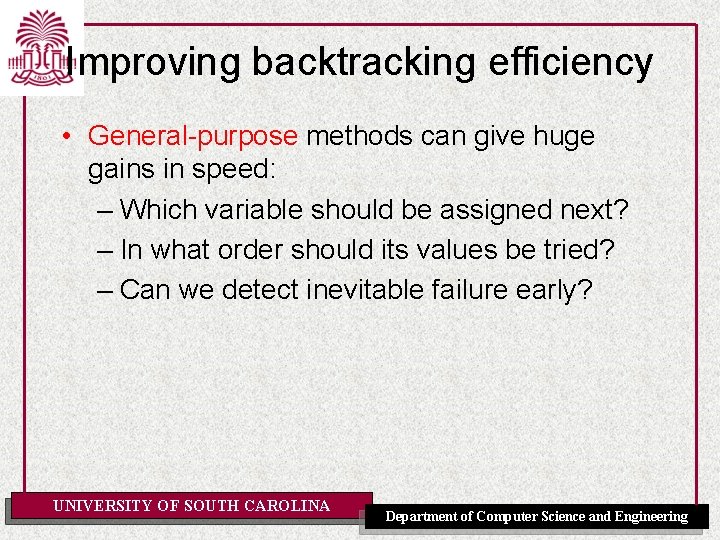 1801

Improving backtracking efficiency

• General-purpose methods can give huge gains in speed:
– Which variable should be assigned next?
– In what order should its values be tried?
– Can we detect inevitable failure early?

UNIVERSITY OF SOUTH CAROLINA

Department of Computer Science and Engineering